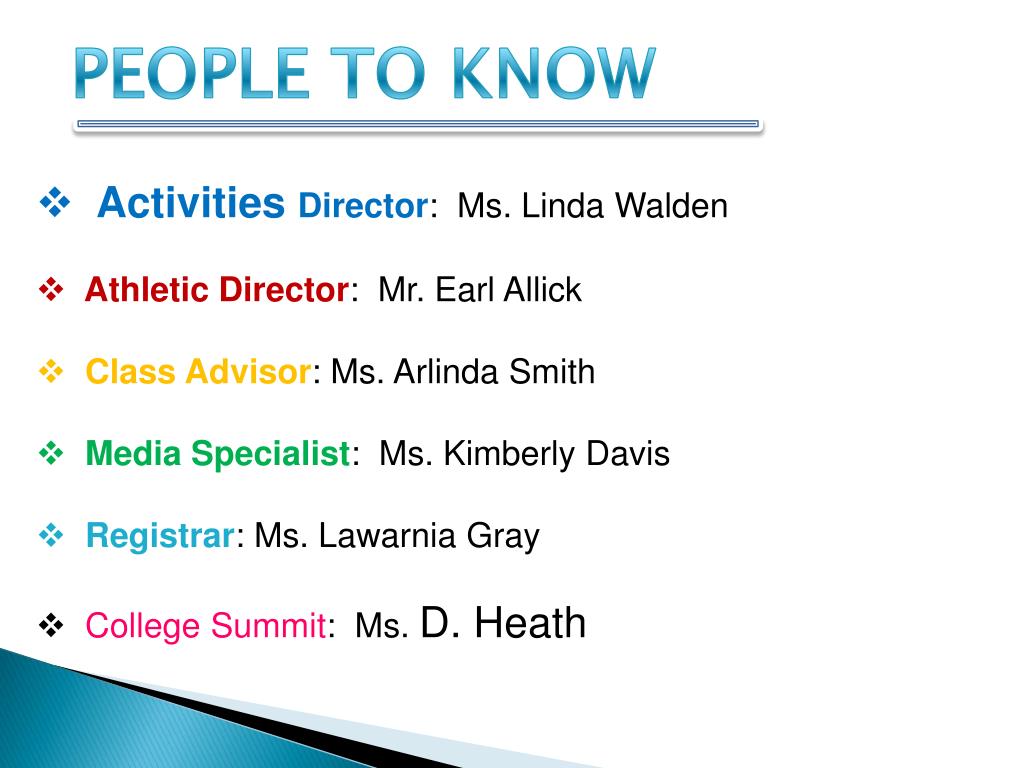 PEOPLE TO KNOW

❖ Activities Director: Ms. Linda Walden

❖ Athletic Director: Mr. Earl Allick

❖ Class Advisor: Ms. Arlinda Smith

❖ Media Specialist: Ms. Kimberly Davis

❖ Registrar: Ms. Lawarnia Gray

❖ College Summit: Ms. D. Heath